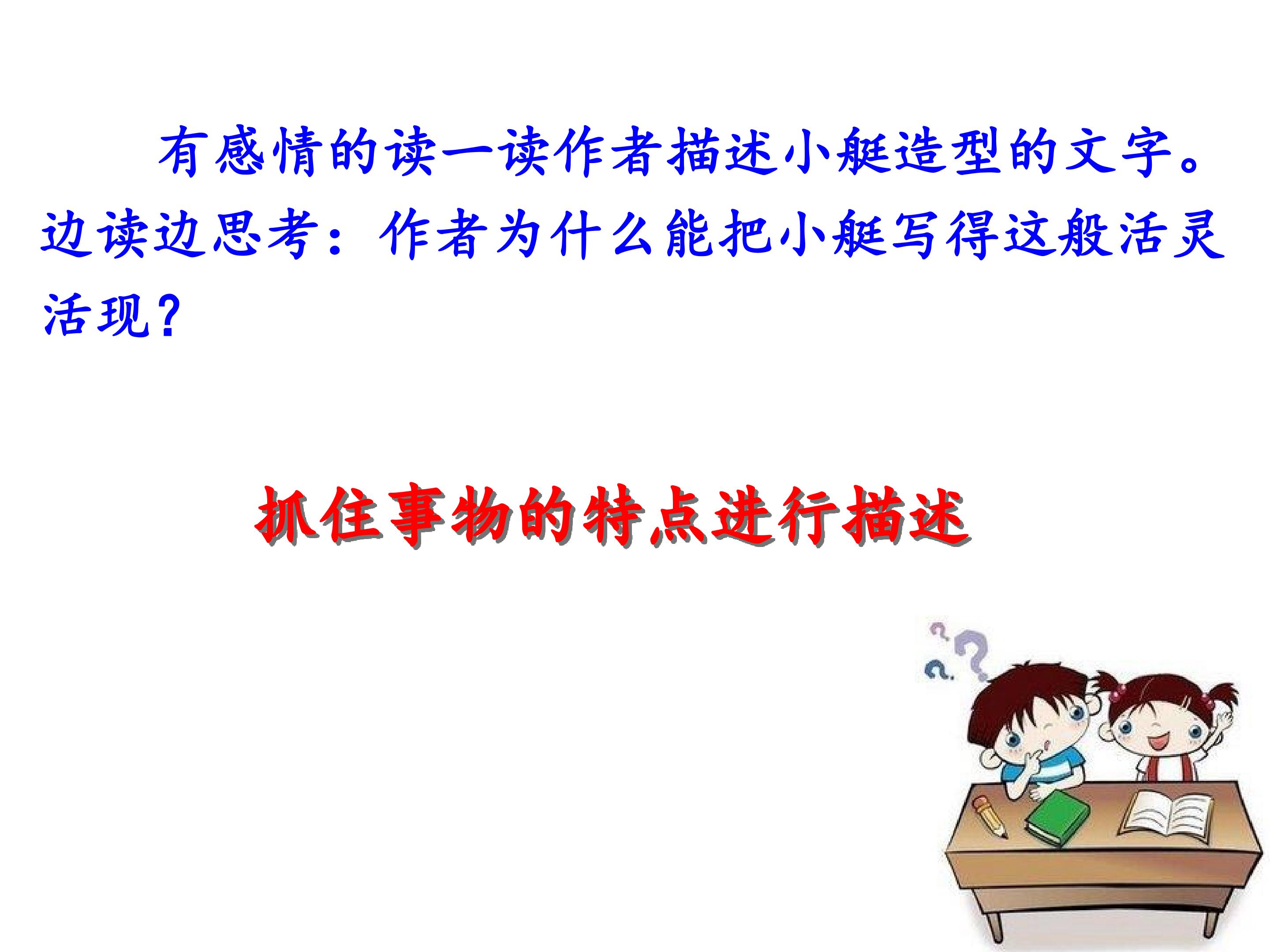 有感情的读一读作者描述小艇造型的文字。边读边思考：作者为什么能把小艇写得这般活灵活现？

抓住事物的特点进行描述